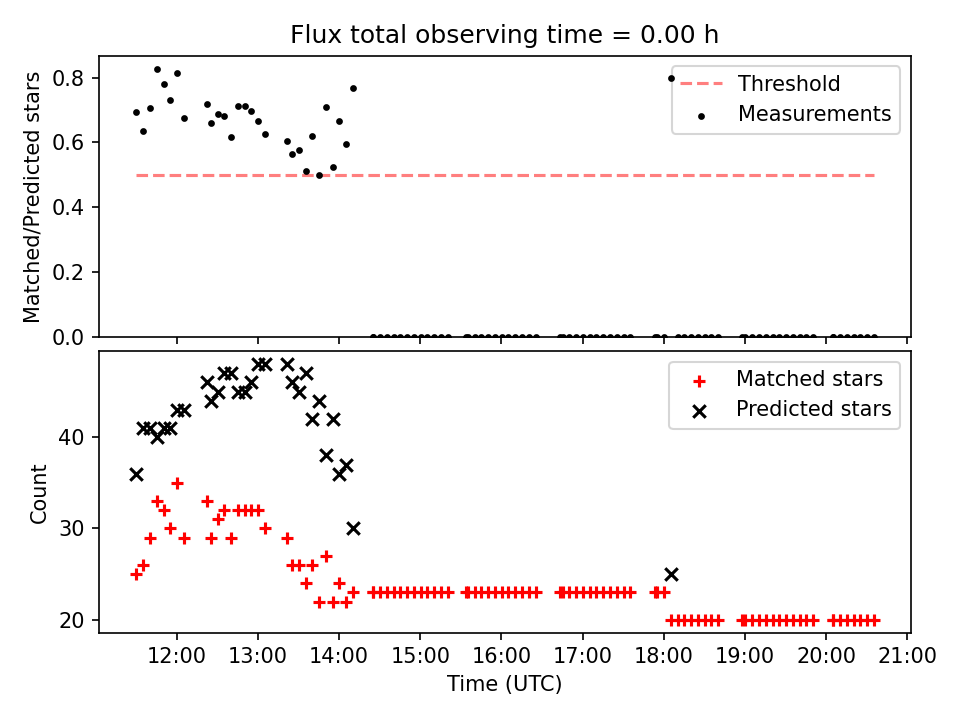 Flux total observing time = 0.00 h

Matched/Predicted stars

0.8
0.6
0.4
0.2
0.0

Threshold
Measurements

Count

40
30
20

Matched stars
Predicted stars

12:00
13:00
14:00
15:00
16:00
17:00
18:00
19:00
20:00
21:00

Time (UTC)